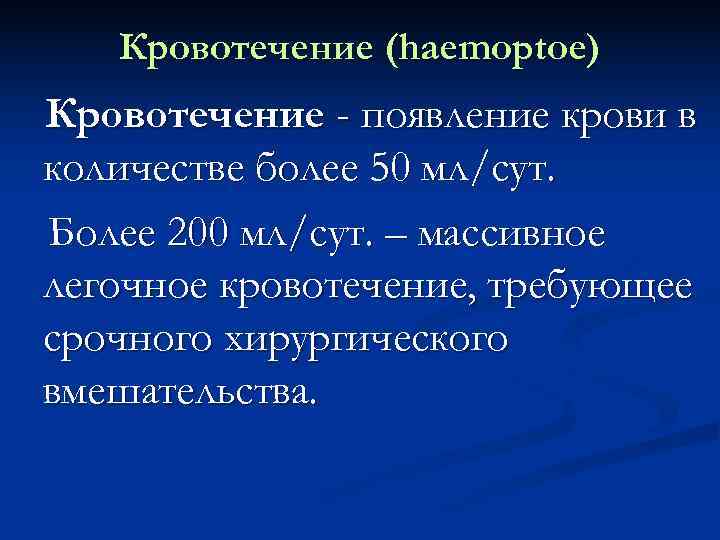 Кровотечение (haemoptoe)

Кровотечение - появление крови в количестве более 50 мл/сут.

Более 200 мл/сут. – массивное легочное кровотечение, требующее срочного хирургического вмешательства.